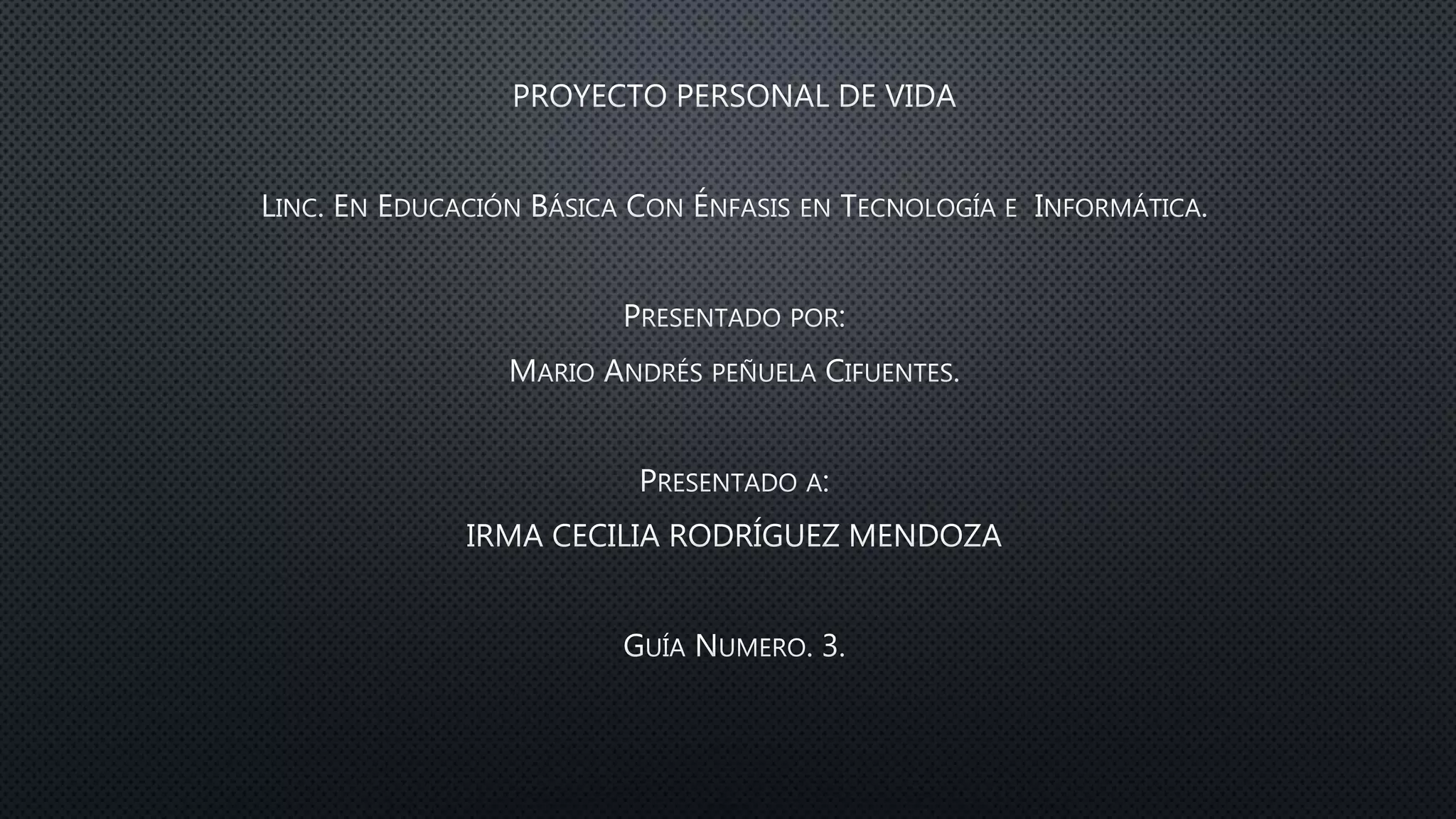 PROYECTO PERSONAL DE VIDA

Linc. En Educación Básica Con Énfasis en Tecnología e Informática.

Presentado por:

Mario Andrés peñuela Cifuentes.

Presentado a:

IRMA CECILIA RODRÍGUEZ MENDOZA

Guía Numero. 3.